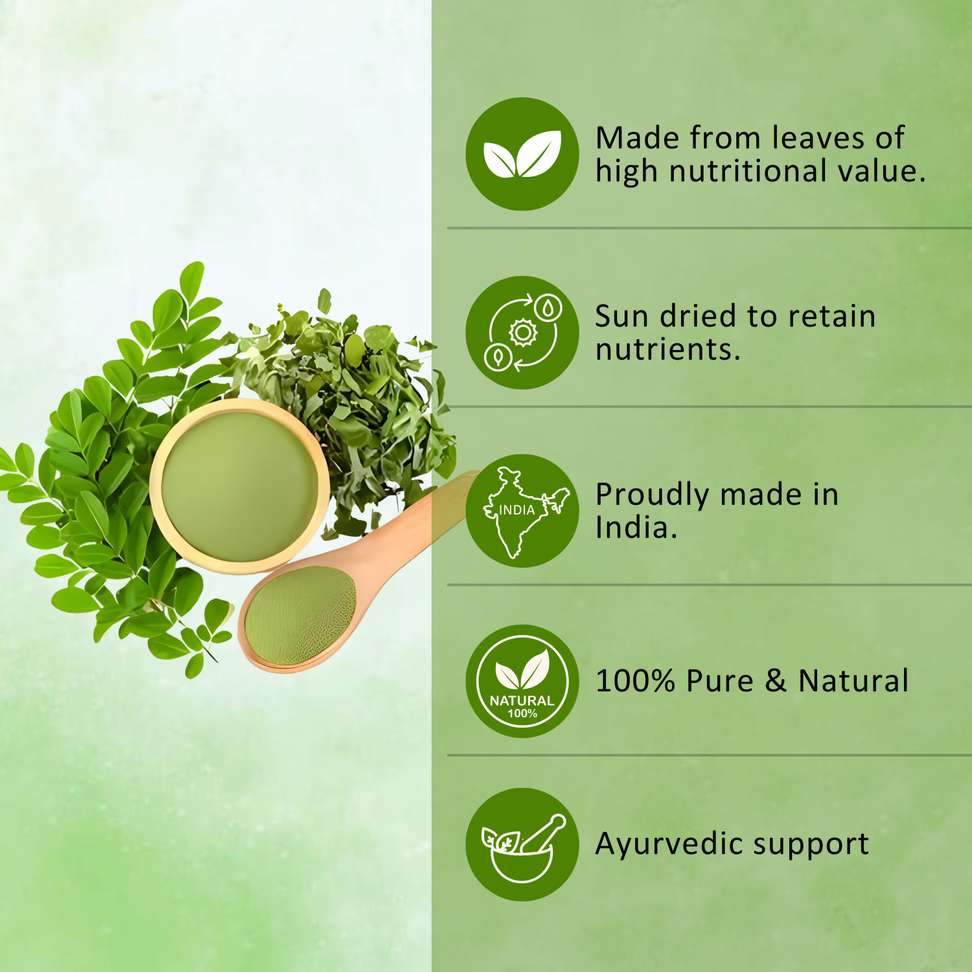 Made from leaves of high nutritional value.

Sun dried to retain nutrients.

INDIA

Proudly made in India.

NATURAL 100%

100% Pure & Natural

Ayurvedic support